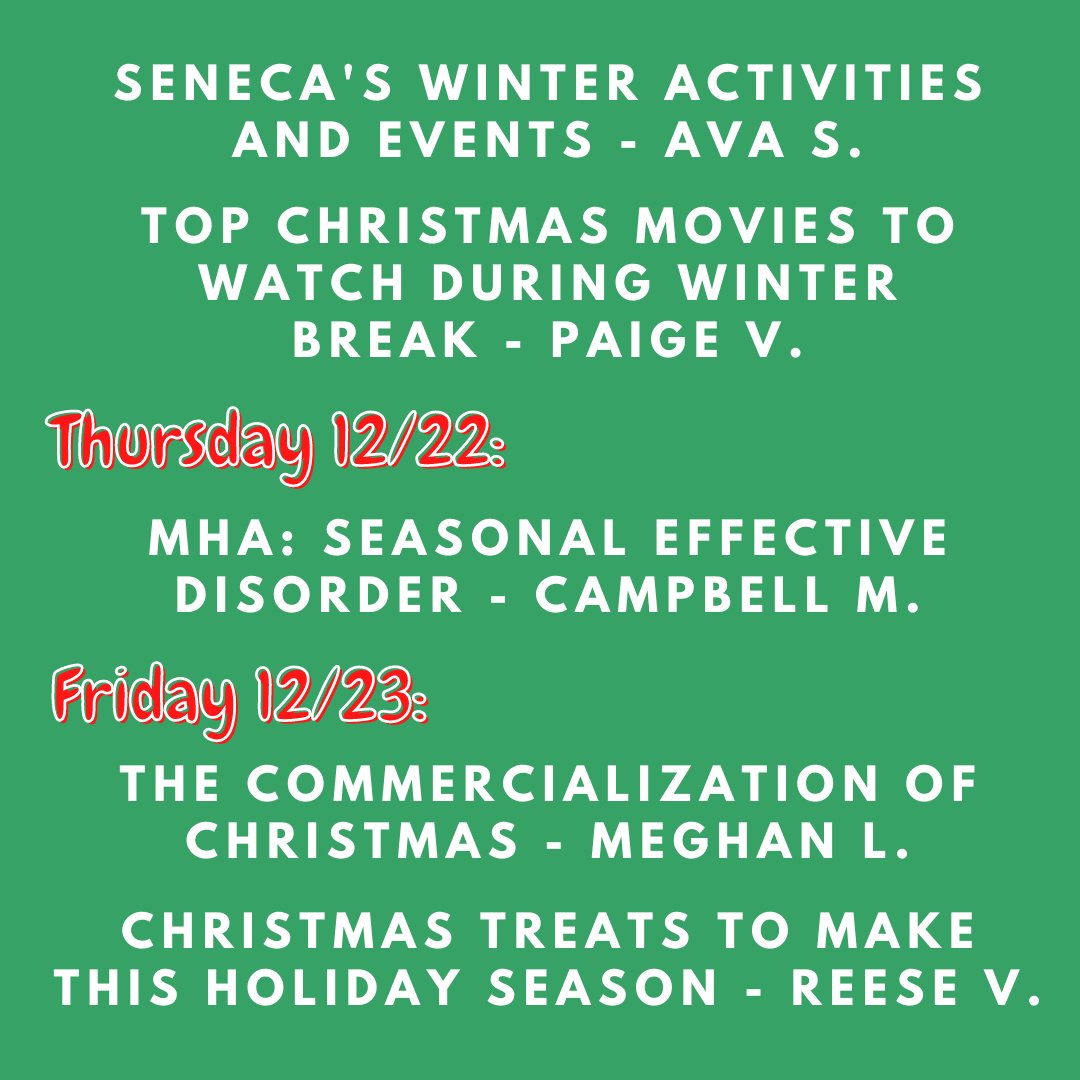 SENECA'S WINTER ACTIVITIES AND EVENTS - AVA S.

TOP CHRISTMAS MOVIES TO WATCH DURING WINTER BREAK - PAIGE V.

Thursday 12/22:

MHA: SEASONAL EFFECTIVE DISORDER - CAMPBELL M.

Friday 12/23:

THE COMMERCIALIZATION OF CHRISTMAS - MEGHAN L.

CHRISTMAS TREATS TO MAKE THIS HOLIDAY SEASON - REESE V.